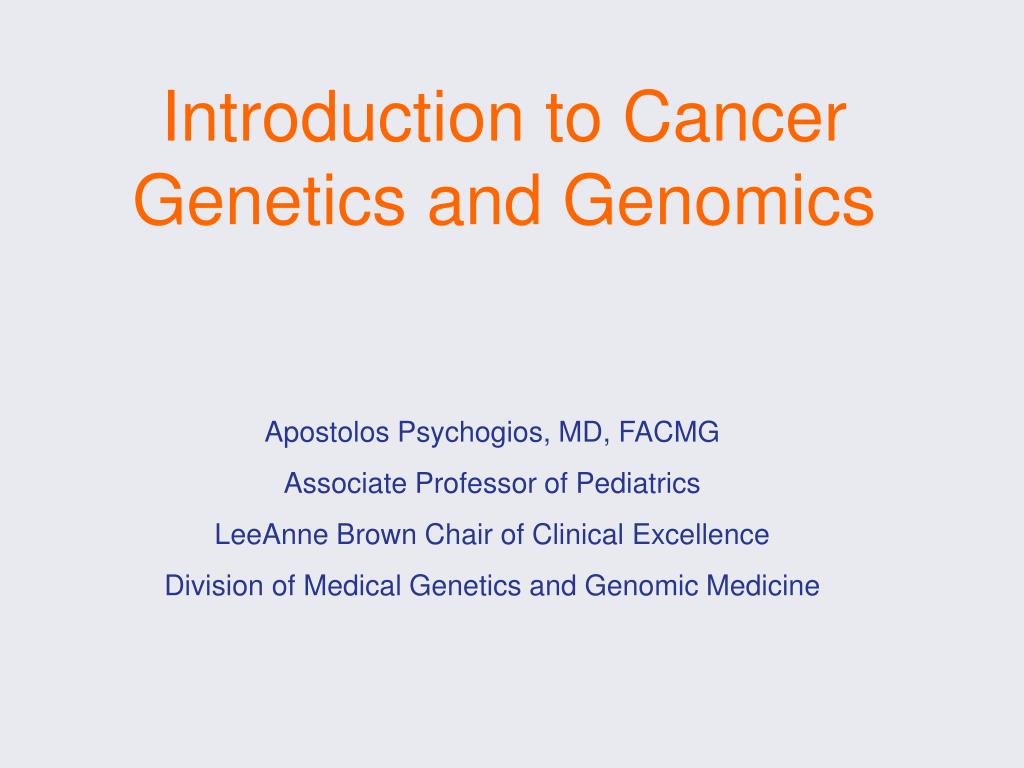 Introduction to Cancer Genetics and Genomics

Apostolos Psychogios, MD, FACMG
Associate Professor of Pediatrics
LeeAnne Brown Chair of Clinical Excellence
Division of Medical Genetics and Genomic Medicine